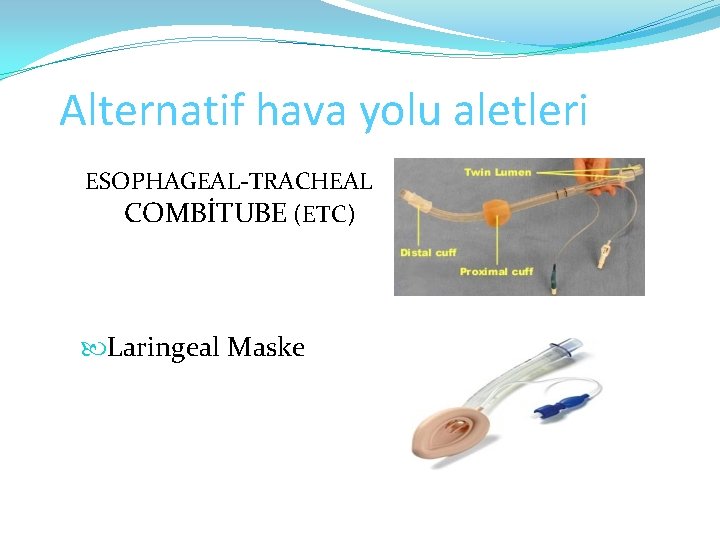 Alternatif hava yolu aletleri

ESOPHAGEAL-TRACHEAL COMBİTUBE (ETC)

Twin Lumen

Distal cuff

Proximal cuff

Laringeal Maske